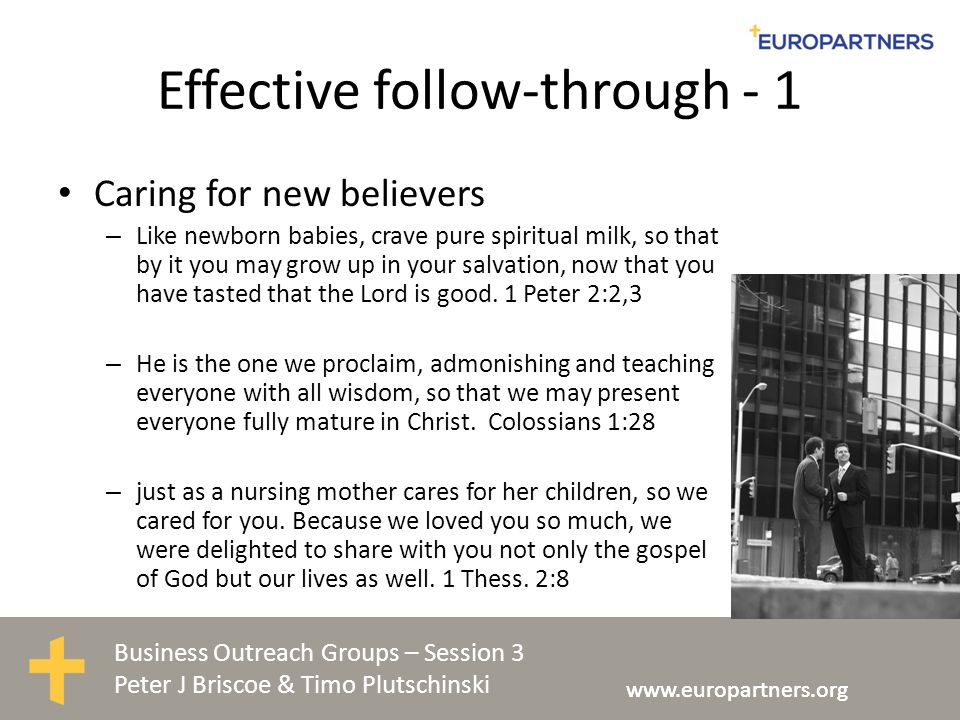 EUROPARTNERS

Effective follow-through - 1

• Caring for new believers

– Like newborn babies, crave pure spiritual milk, so that by it you may grow up in your salvation, now that you have tasted that the Lord is good. 1 Peter 2:2,3

– He is the one we proclaim, admonishing and teaching everyone with all wisdom, so that we may present everyone fully mature in Christ. Colossians 1:28

– just as a nursing mother cares for her children, so we cared for you. Because we loved you so much, we were delighted to share with you not only the gospel of God but our lives as well. 1 Thess. 2:8

Business Outreach Groups – Session 3
Peter J Briscoe & Timo Plutschinski

www.europartners.org